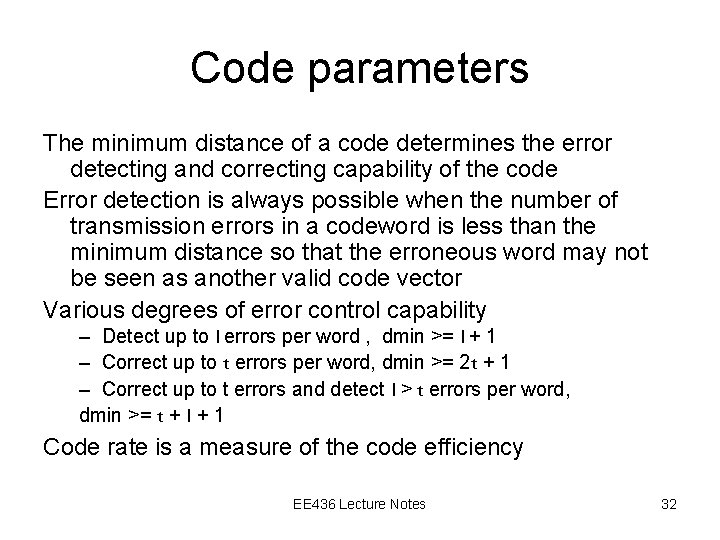 Code parameters

The minimum distance of a code determines the error detecting and correcting capability of the code

Error detection is always possible when the number of transmission errors in a codeword is less than the minimum distance so that the erroneous word may not be seen as another valid code vector

Various degrees of error control capability

– Detect up to l errors per word , dmin >= l + 1
– Correct up to t errors per word, dmin >= 2t + 1
– Correct up to t errors and detect l > t errors per word,
dmin >= t + l + 1

Code rate is a measure of the code efficiency

EE436 Lecture Notes

32